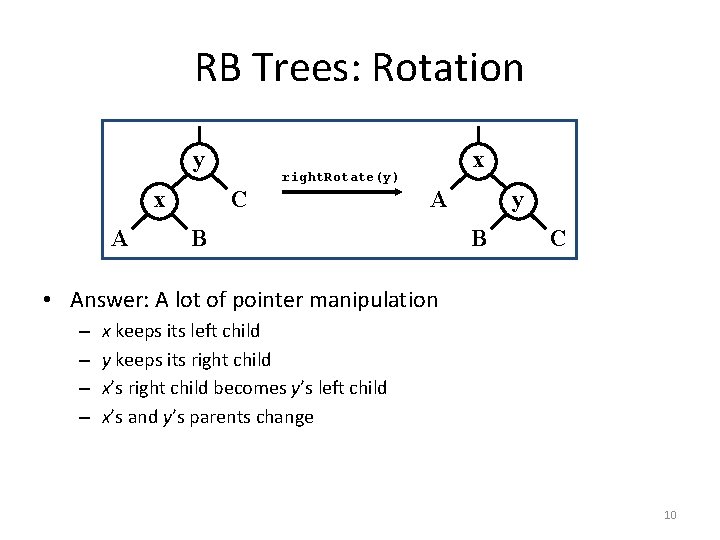 RB Trees: Rotation

y
x
C
A
B
rightRotate(y)
x
A
y
B
C

• Answer: A lot of pointer manipulation
– x keeps its left child
– y keeps its right child
– x's right child becomes y's left child
– x's and y's parents change

10